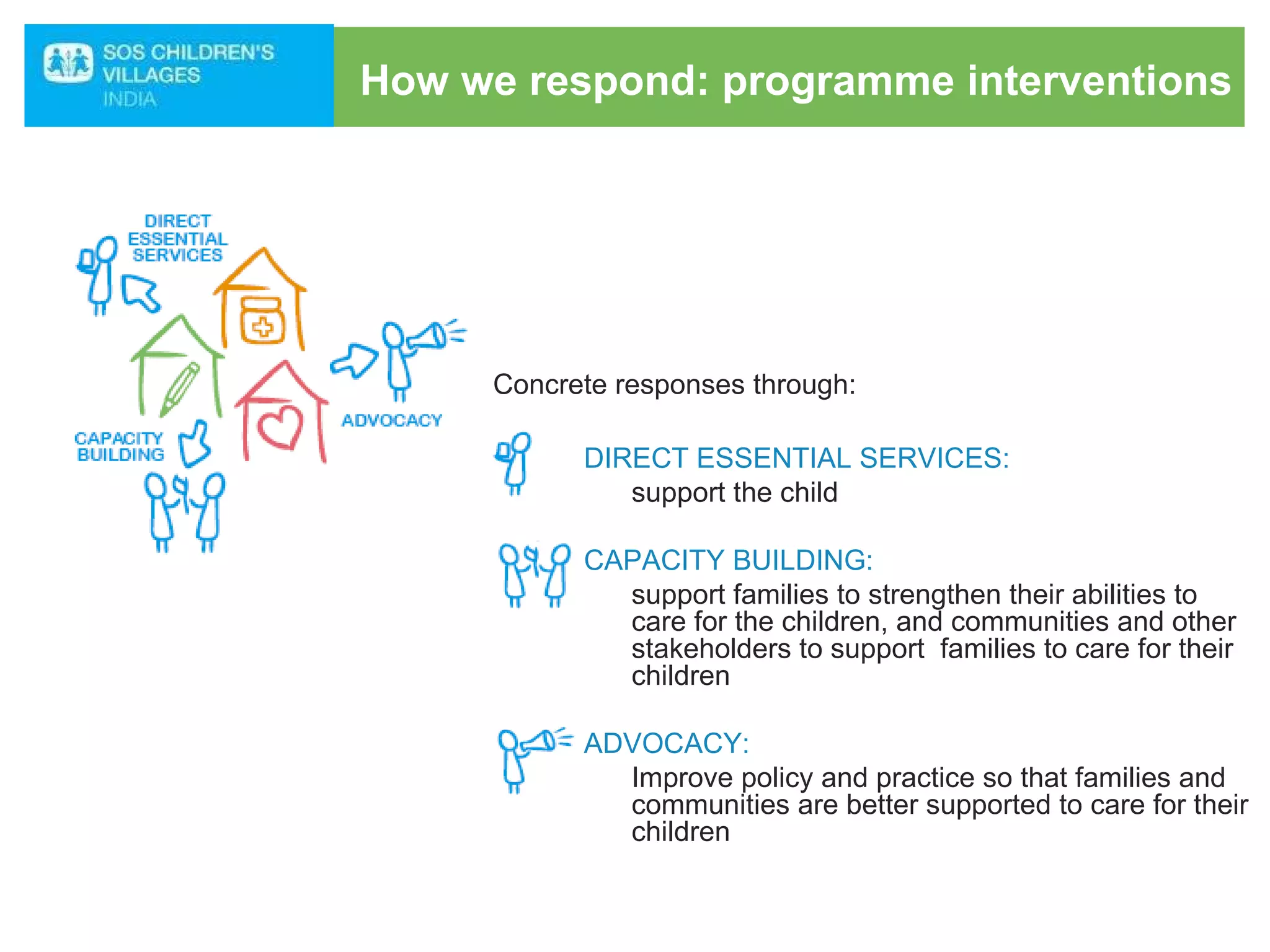 SOS CHILDREN'S VILLAGES INDIA

How we respond: programme interventions

DIRECT ESSENTIAL SERVICES

ADVOCACY

CAPACITY BUILDING

Concrete responses through:

DIRECT ESSENTIAL SERVICES:
support the child

CAPACITY BUILDING:
support families to strengthen their abilities to care for the children, and communities and other stakeholders to support families to care for their children

ADVOCACY:
Improve policy and practice so that families and communities are better supported to care for their children